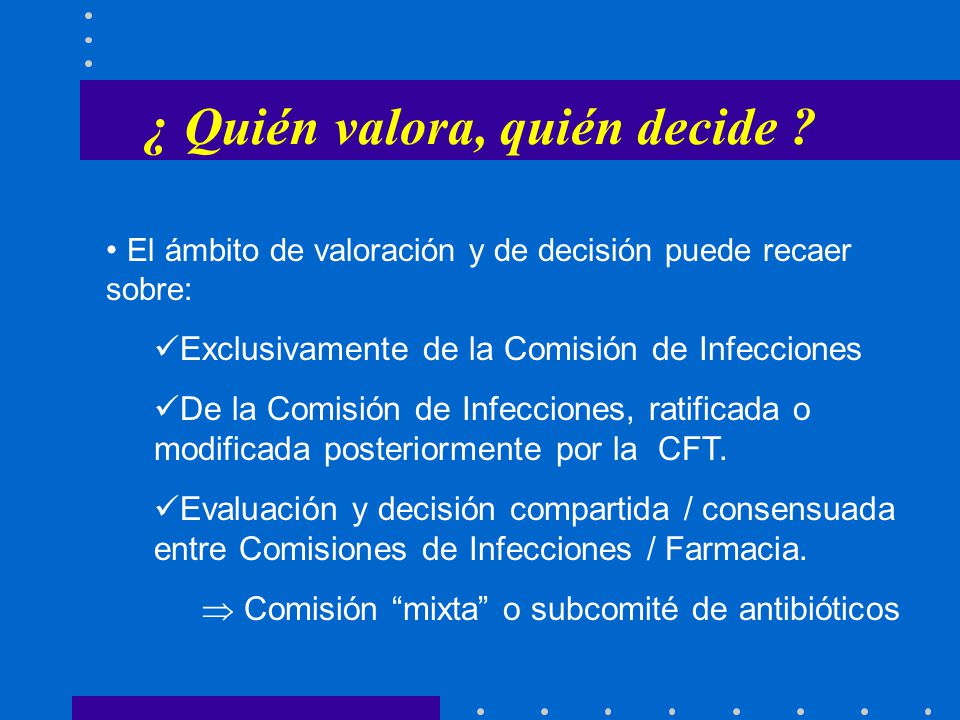 ¿ Quién valora, quién decide ?

• El ámbito de valoración y de decisión puede recaer sobre:

✓Exclusivamente de la Comisión de Infecciones

✓De la Comisión de Infecciones, ratificada o modificada posteriormente por la CFT.

✓Evaluación y decisión compartida / consensuada entre Comisiones de Infecciones / Farmacia.

$\Rightarrow$ Comisión “mixta” o subcomité de antibióticos